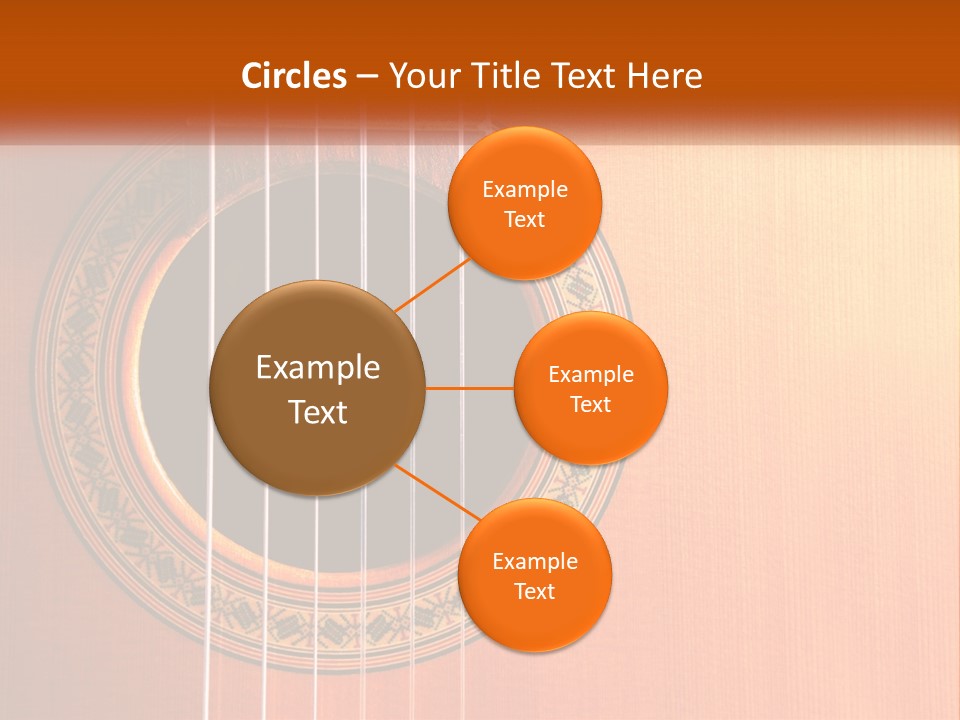 Circles – Your Title Text Here

Example Text

Example Text

Example Text

Example Text